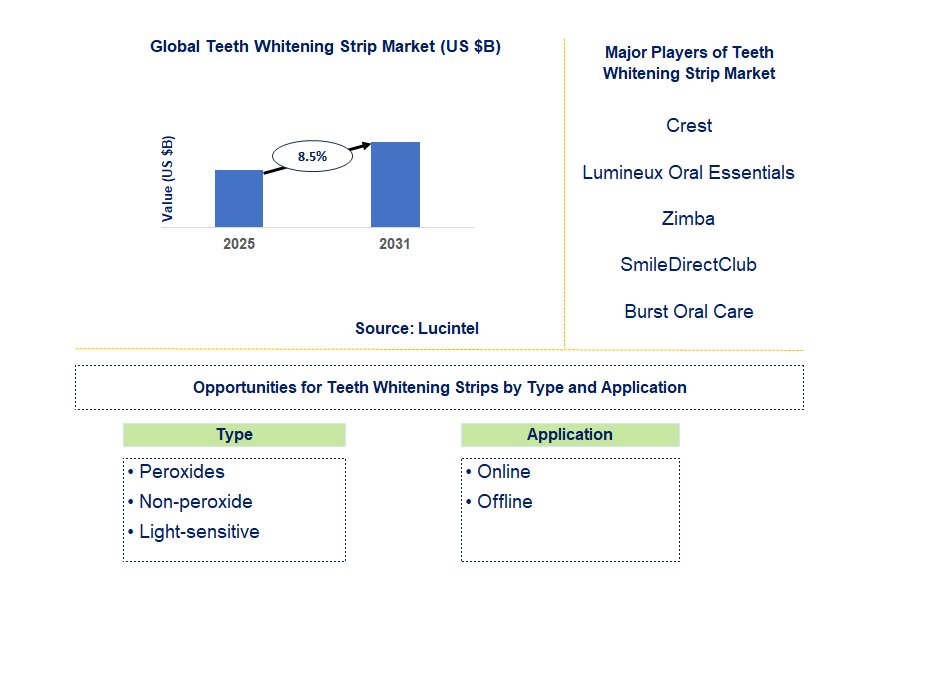 Global Teeth Whitening Strip Market (US $B)

Value (US $B)

8.5%

2025

2031

Source: Lucintel

Major Players of Teeth Whitening Strip Market

Crest

Lumineux Oral Essentials

Zimba

SmileDirectClub

Burst Oral Care

Opportunities for Teeth Whitening Strips by Type and Application

Type

• Peroxides
• Non-peroxide
• Light-sensitive

Application

• Online
• Offline